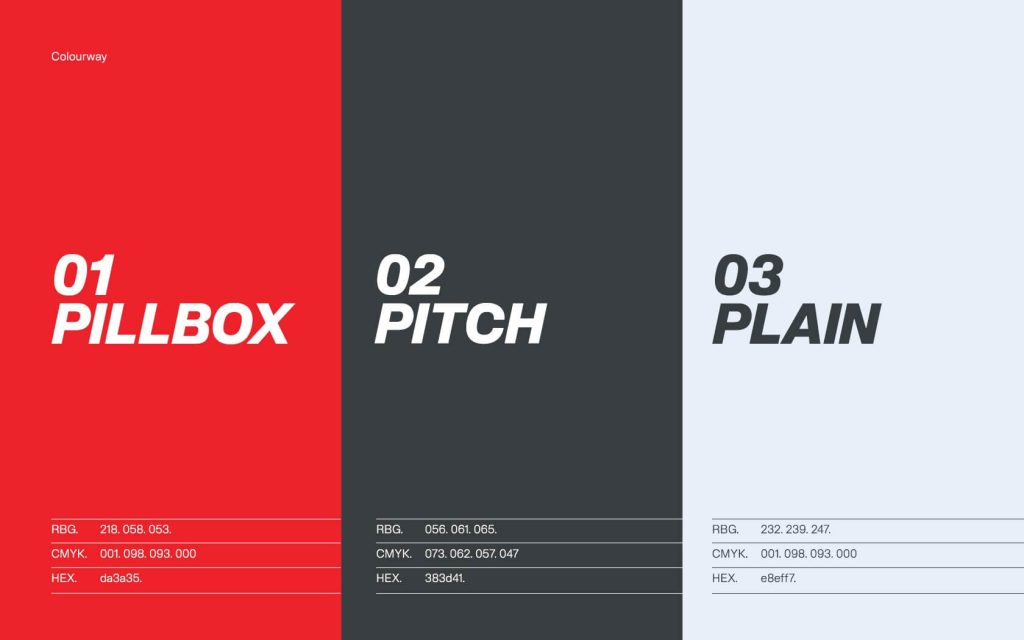 Colourway

01
PILLBOX

RBG. 218. 058. 053.
CMYK. 001. 098. 093. 000
HEX. da3a35.

02
PITCH

RBG. 056. 061. 065.
CMYK. 073. 062. 057. 047
HEX. 383d41.

03
PLAIN

RBG. 232. 239. 247.
CMYK. 001. 098. 093. 000
HEX. e8eff7.